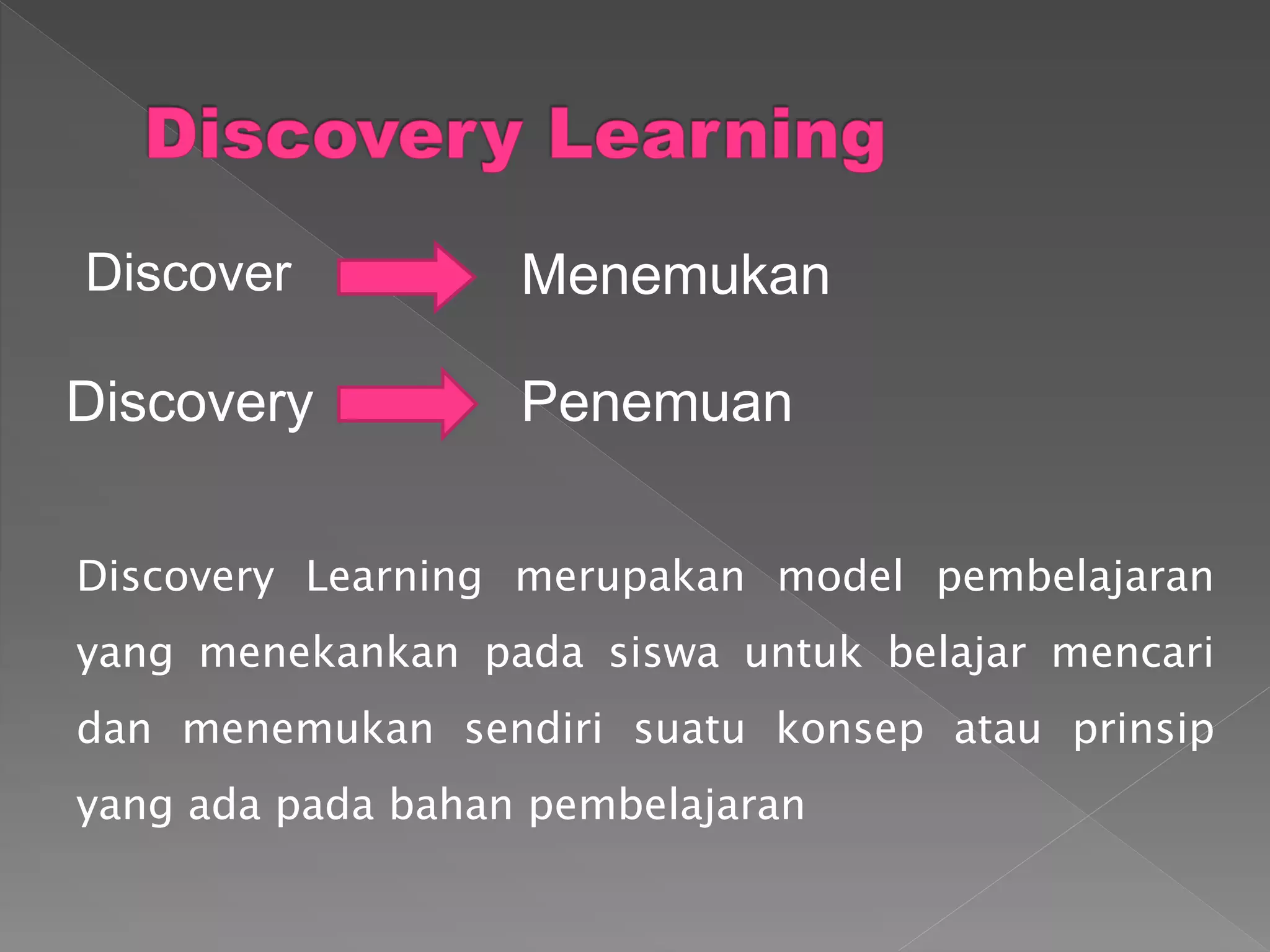 Discovery Learning

Discover Menemukan

Discovery Penemuan

Discovery Learning merupakan model pembelajaran yang menekankan pada siswa untuk belajar mencari dan menemukan sendiri suatu konsep atau prinsip yang ada pada bahan pembelajaran